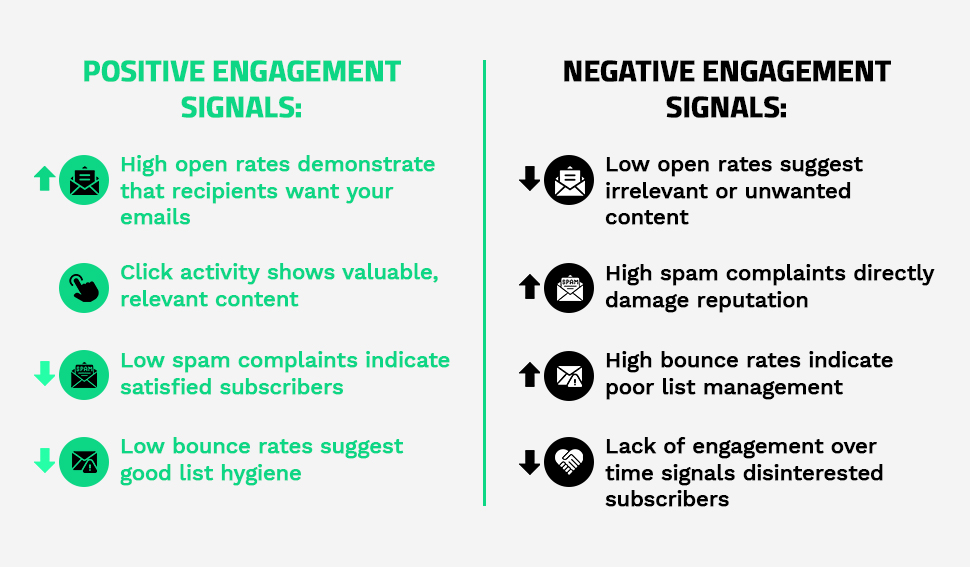 POSITIVE ENGAGEMENT SIGNALS:

High open rates demonstrate that recipients want your emails

Click activity shows valuable, relevant content

SPAM

Low spam complaints indicate satisfied subscribers

Low bounce rates suggest good list hygiene

NEGATIVE ENGAGEMENT SIGNALS:

Low open rates suggest irrelevant or unwanted content

SPAM

High spam complaints directly damage reputation

High bounce rates indicate poor list management

Lack of engagement over time signals disinterested subscribers